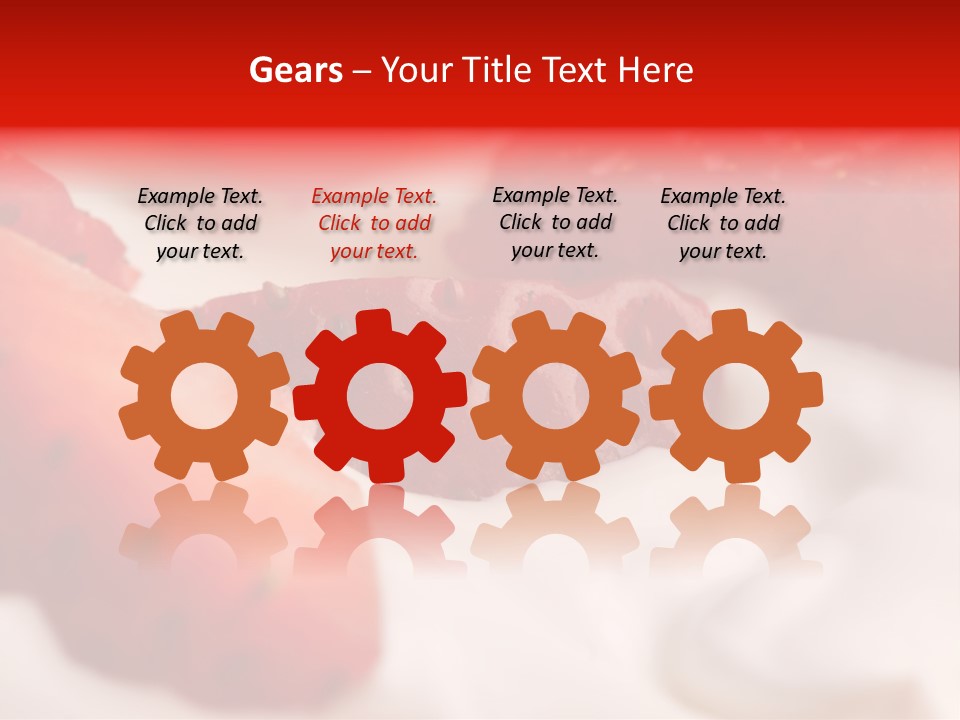 Gears – Your Title Text Here

Example Text. Click to add your text.

Example Text. Click to add your text.

Example Text. Click to add your text.

Example Text. Click to add your text.